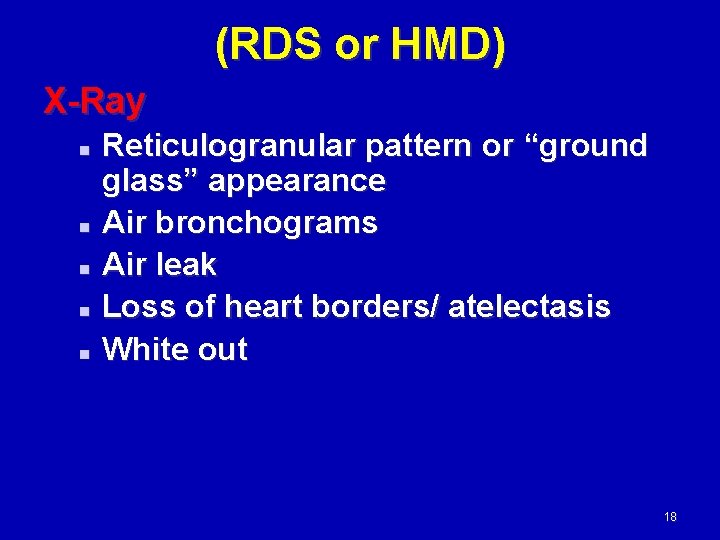 (RDS or HMD)

X-Ray

- Reticulogranular pattern or “ground glass” appearance
- Air bronchograms
- Air leak
- Loss of heart borders/ atelectasis
- White out

18